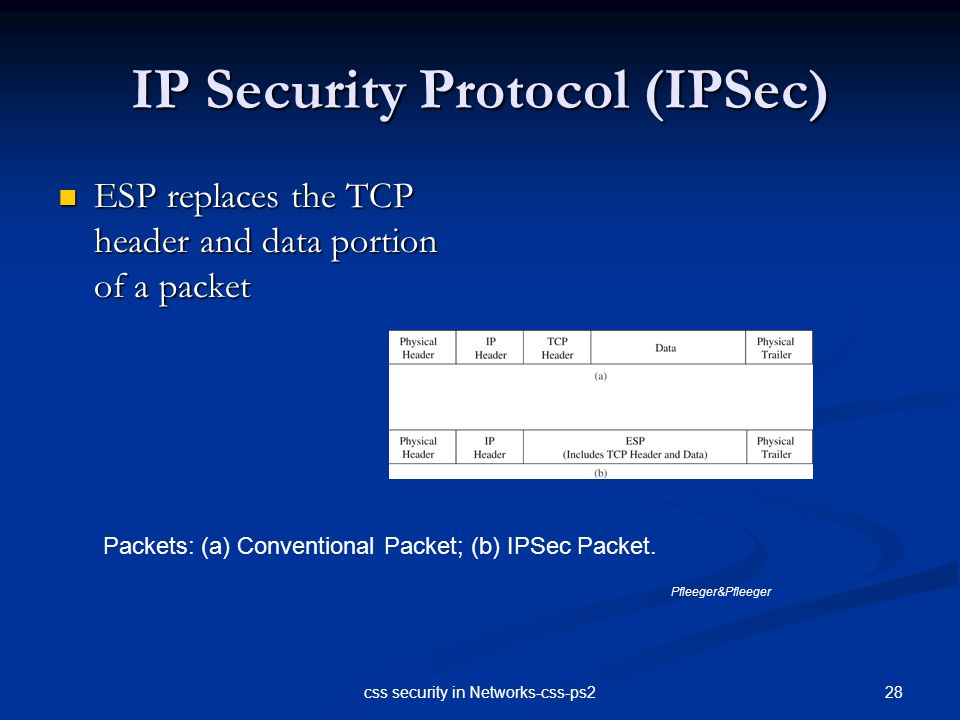 IP Security Protocol (IPSec)

ESP replaces the TCP header and data portion of a packet

| Physical Header | IP Header | TCP Header | Data | Physical Trailer |
|---|---|---|---|---|

(a)

| Physical Header | IP Header | ESP (Includes TCP Header and Data) | Physical Trailer |
|---|---|---|---|

(b)

Packets: (a) Conventional Packet; (b) IPSec Packet.

Pfleeger&Pfleeger

css security in Networks-css-ps2

28